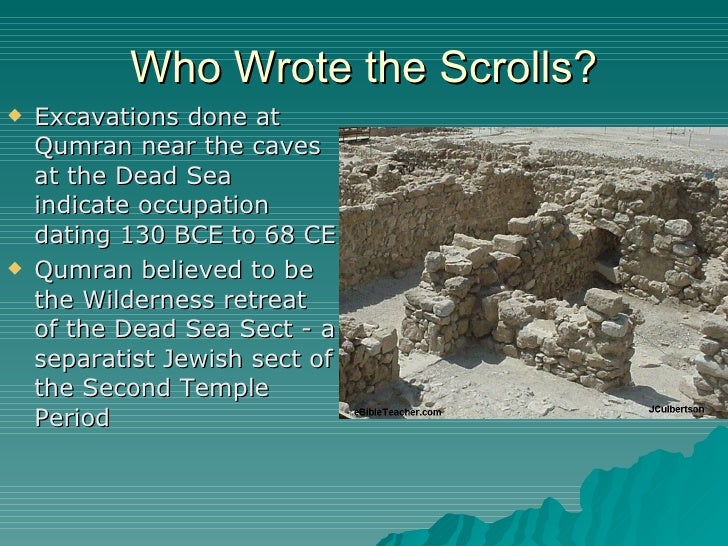 Who Wrote the Scrolls?

Excavations done at Qumran near the caves at the Dead Sea indicate occupation dating 130 BCE to 68 CE

Qumran believed to be the Wilderness retreat of the Dead Sea Sect - a separatist Jewish sect of the Second Temple Period

eBibleTeacher.com

JCulbertson